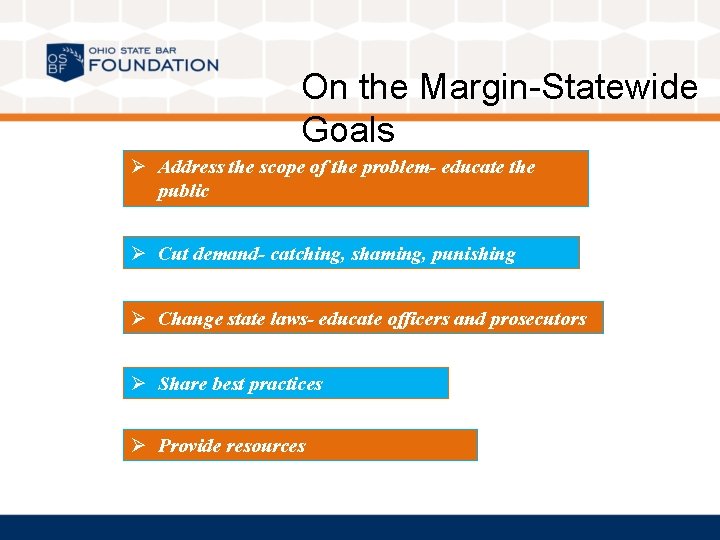 OS BF OHIO STATE BAR FOUNDATION

On the Margin-Statewide Goals

➢ Address the scope of the problem- educate the public

➢ Cut demand- catching, shaming, punishing

➢ Change state laws- educate officers and prosecutors

➢ Share best practices

➢ Provide resources